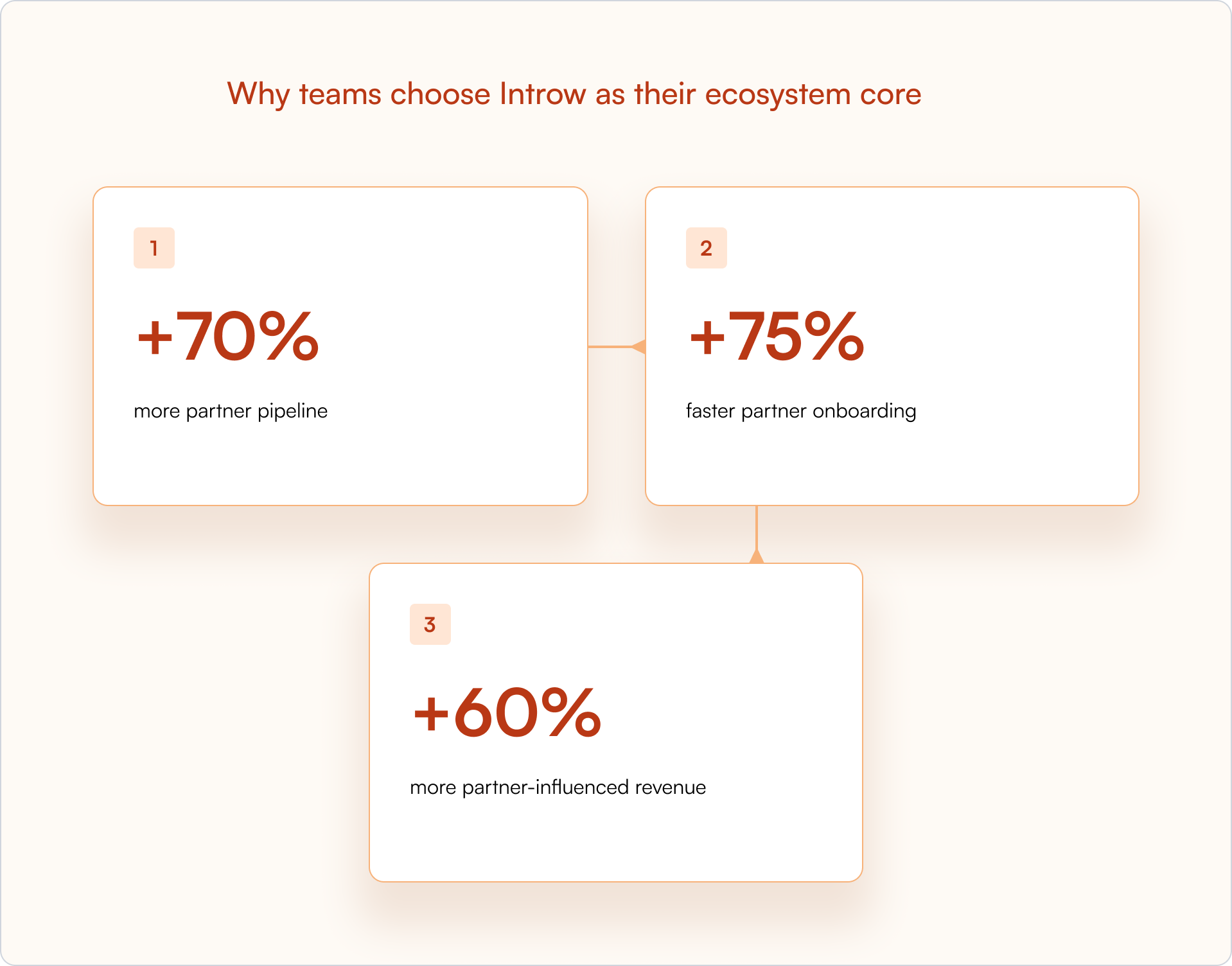 Why teams choose Introw as their ecosystem core

1

+70%

more partner pipeline

2

+75%

faster partner onboarding

3

+60%

more partner-influenced revenue